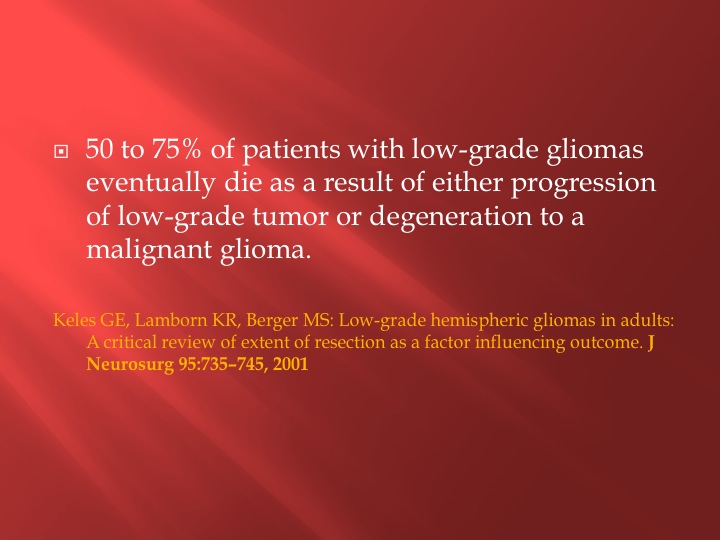 50 to 75% of patients with low-grade gliomas eventually die as a result of either progression of low-grade tumor or degeneration to a malignant glioma.

Keles GE, Lamborn KR, Berger MS: Low-grade hemispheric gliomas in adults: A critical review of extent of resection as a factor influencing outcome. J Neurosurg 95:735–745, 2001